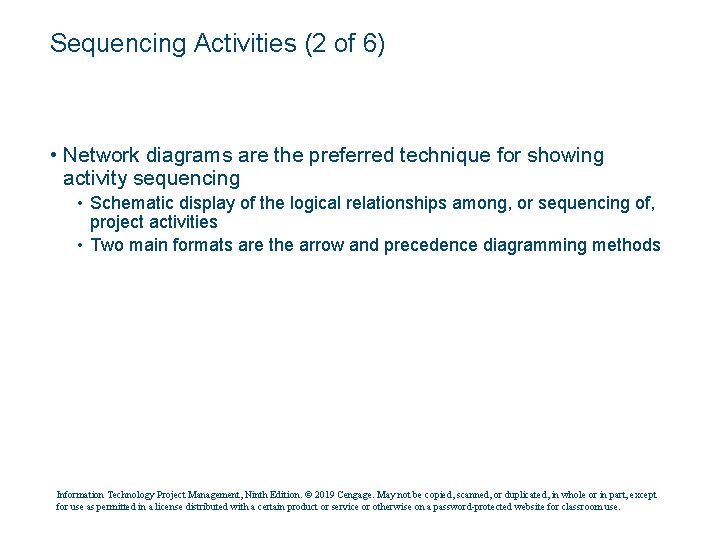 Sequencing Activities (2 of 6)

• Network diagrams are the preferred technique for showing activity sequencing

• Schematic display of the logical relationships among, or sequencing of, project activities

• Two main formats are the arrow and precedence diagramming methods

Information Technology Project Management, Ninth Edition. © 2019 Cengage. May not be copied, scanned, or duplicated, in whole or in part, except for use as permitted in a license distributed with a certain product or service or otherwise on a password-protected website for classroom use.